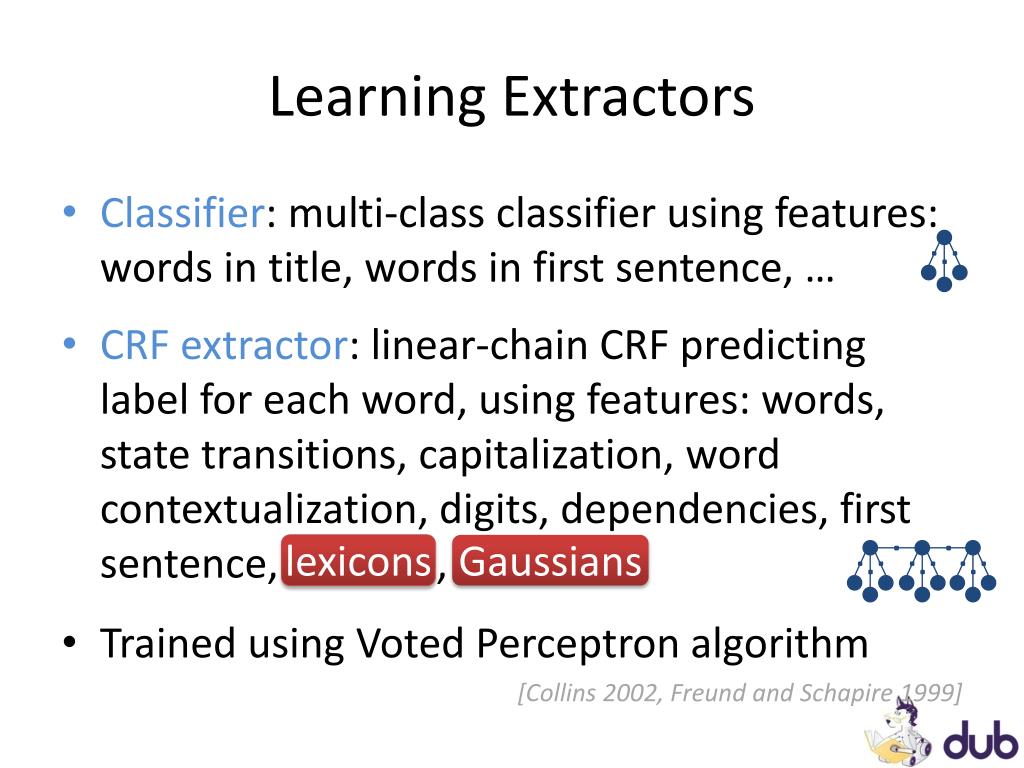 Learning Extractors

• Classifier: multi-class classifier using features: words in title, words in first sentence, …

• CRF extractor: linear-chain CRF predicting label for each word, using features: words, state transitions, capitalization, word contextualization, digits, dependencies, first sentence, lexicons, Gaussians

• Trained using Voted Perceptron algorithm

[Collins 2002, Freund and Schapire 1999]

dub